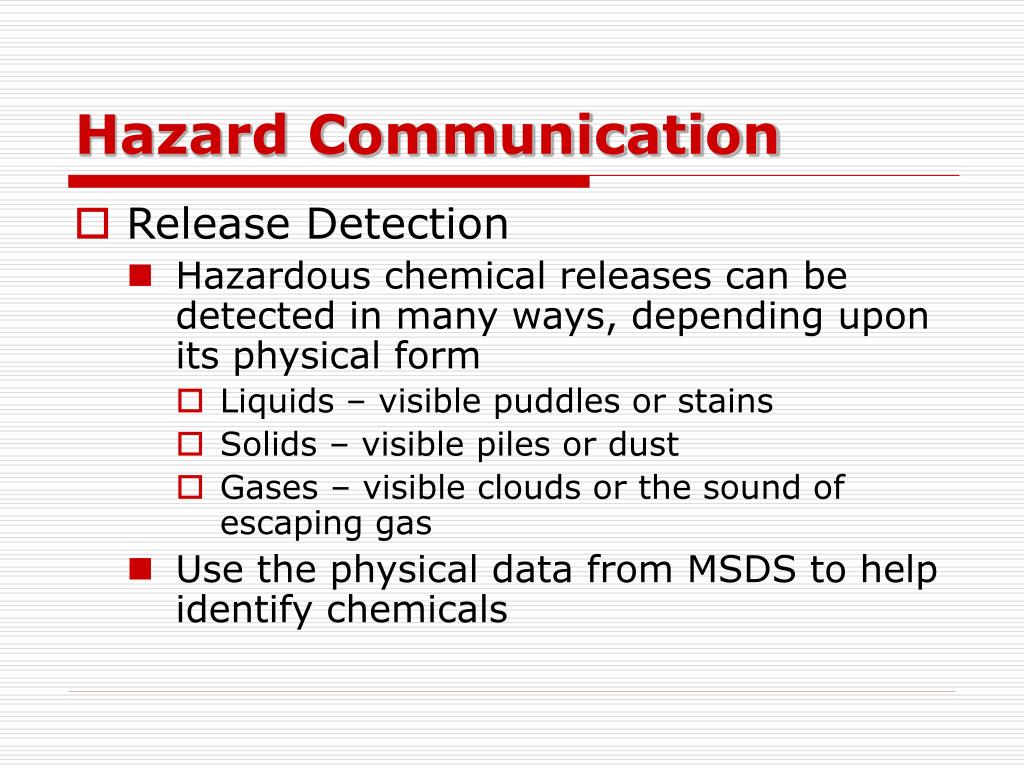 Hazard Communication

Release Detection

Hazardous chemical releases can be detected in many ways, depending upon its physical form

Liquids – visible puddles or stains

Solids – visible piles or dust

Gases – visible clouds or the sound of escaping gas

Use the physical data from MSDS to help identify chemicals